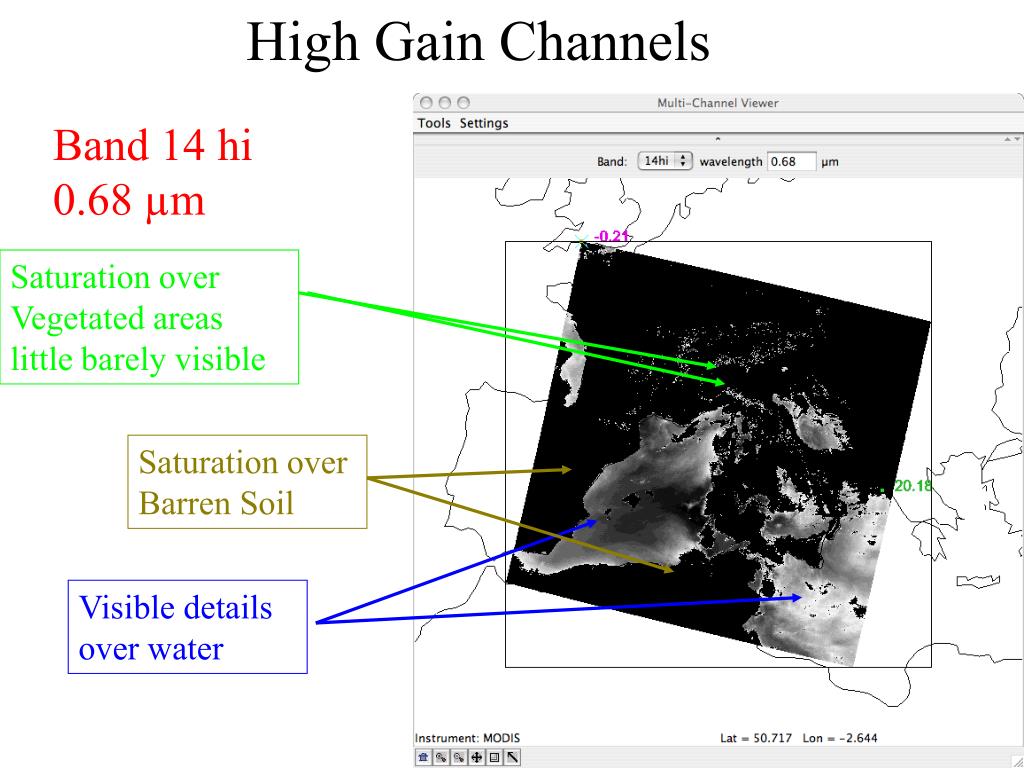 High Gain Channels

Band 14 hi
0.68 µm

Saturation over Vegetated areas little barely visible

Saturation over Barren Soil

Visible details over water

Multi-Channel Viewer

Tools Settings

Band: 14hi wavelength 0.68 µm

-0.21

20.18

Instrument: MODIS

Lat = 50.717 Lon = -2.644